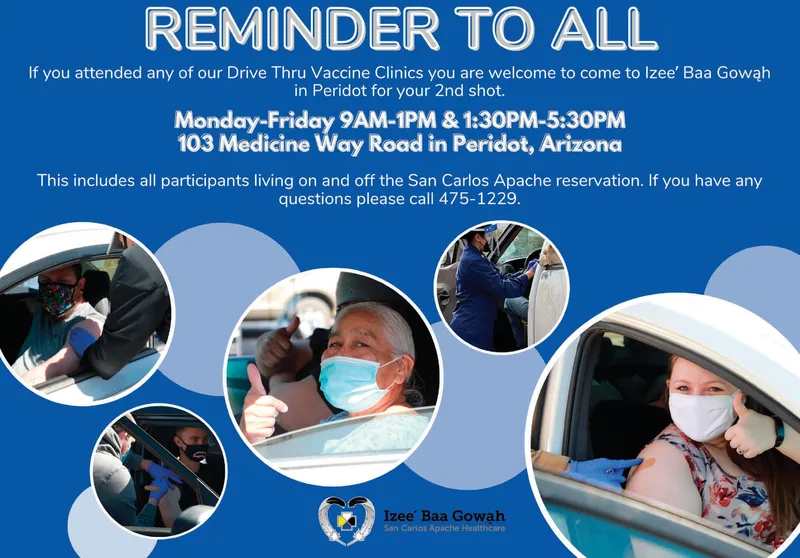 REMINDER TO ALL

If you attended any of our Drive Thru Vaccine Clinics you are welcome to come to Izee' Baa Gowąh in Peridot for your 2nd shot.

Monday-Friday 9AM-1PM & 1:30PM-5:30PM
103 Medicine Way Road in Peridot, Arizona

This includes all participants living on and off the San Carlos Apache reservation. If you have any questions please call 475-1229.

Izee' Baa Gowąh
San Carlos Apache Healthcare